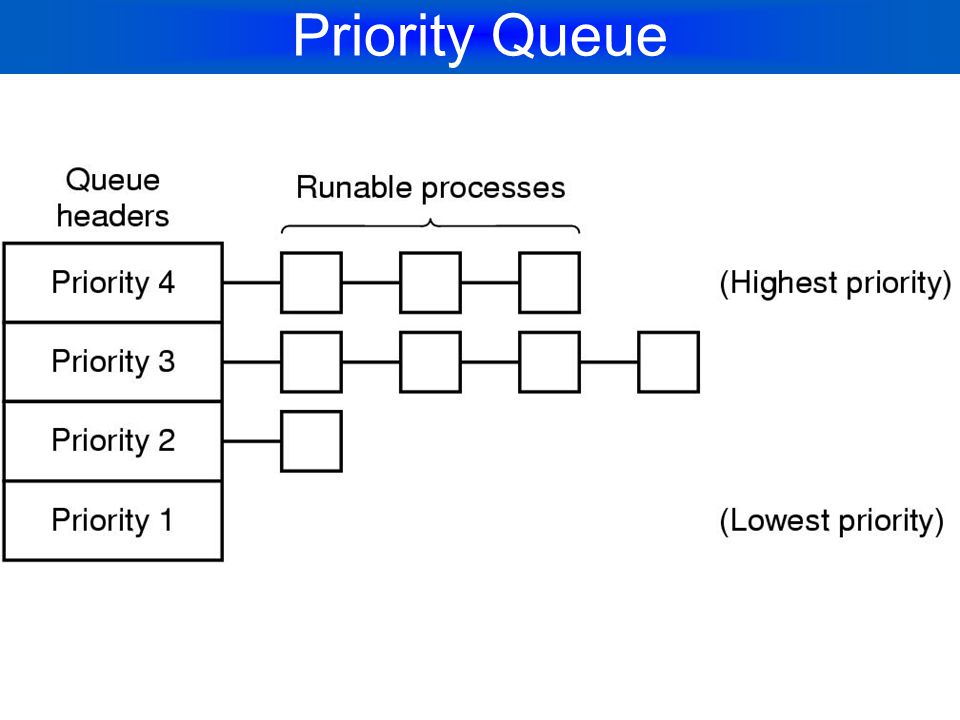 Priority Queue

Queue headers

Runable processes

Priority 4

(Highest priority)

Priority 3

Priority 2

Priority 1

(Lowest priority)